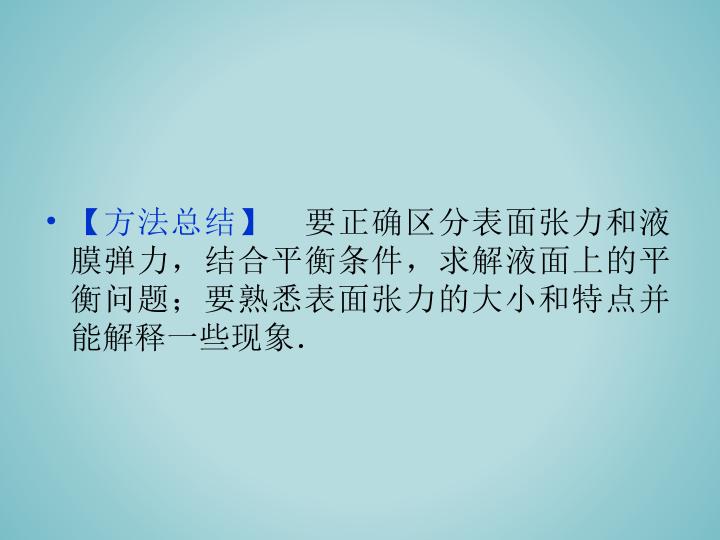 • 【方法总结】　要正确区分表面张力和液膜弹力，结合平衡条件，求解液面上的平衡问题；要熟悉表面张力的大小和特点并能解释一些现象.